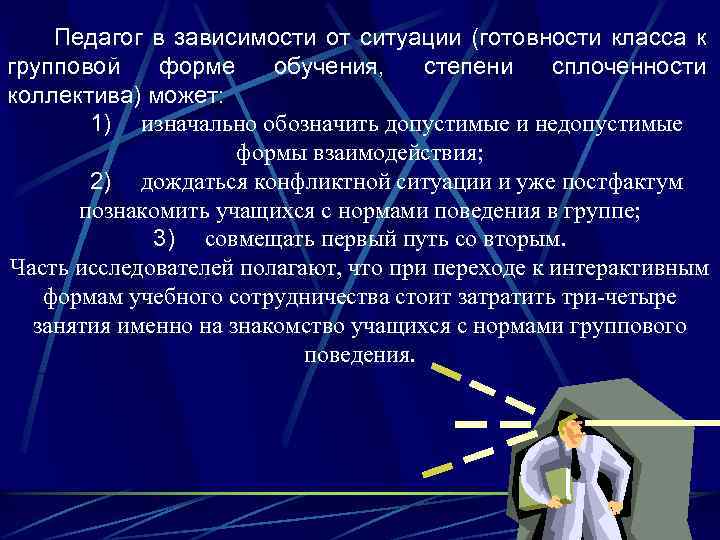 Педагог в зависимости от ситуации (готовности класса к групповой форме обучения, степени сплоченности коллектива) может:

1) изначально обозначить допустимые и недопустимые формы взаимодействия;

2) дождаться конфликтной ситуации и уже постфактум познакомить учащихся с нормами поведения в группе;

3) совмещать первый путь со вторым.

Часть исследователей полагают, что при переходе к интерактивным формам учебного сотрудничества стоит затратить три-четыре занятия именно на знакомство учащихся с нормами группового поведения.